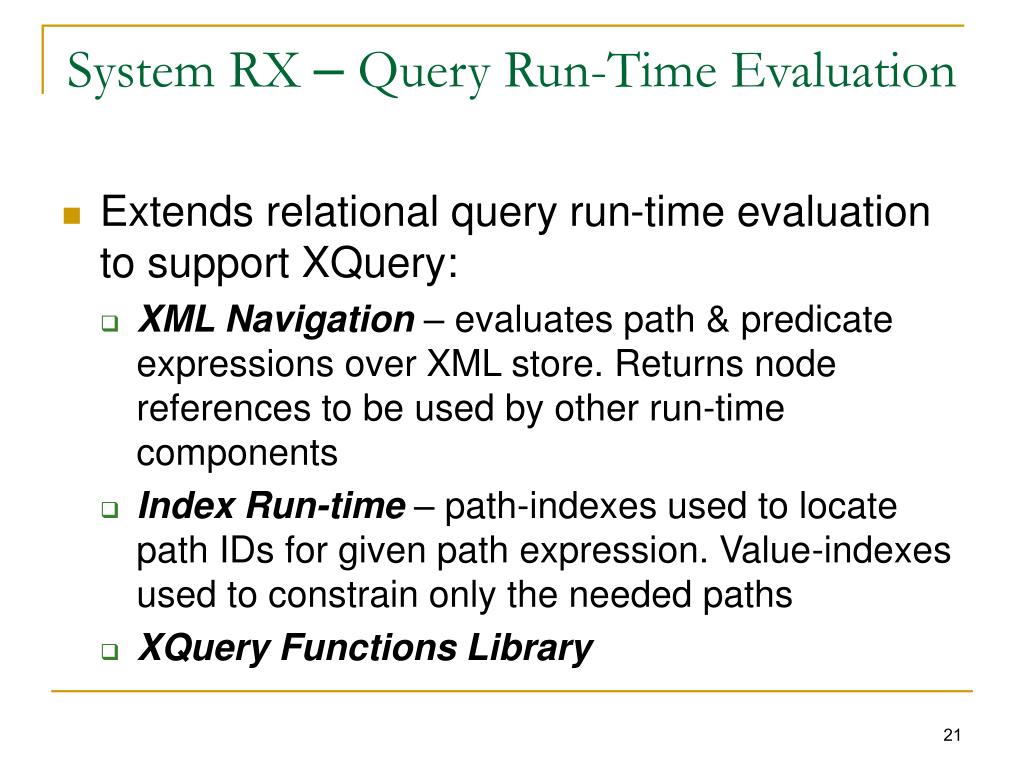 System RX – Query Run-Time Evaluation

Extends relational query run-time evaluation to support XQuery:

XML Navigation – evaluates path & predicate expressions over XML store. Returns node references to be used by other run-time components

Index Run-time – path-indexes used to locate path IDs for given path expression. Value-indexes used to constrain only the needed paths

XQuery Functions Library

21